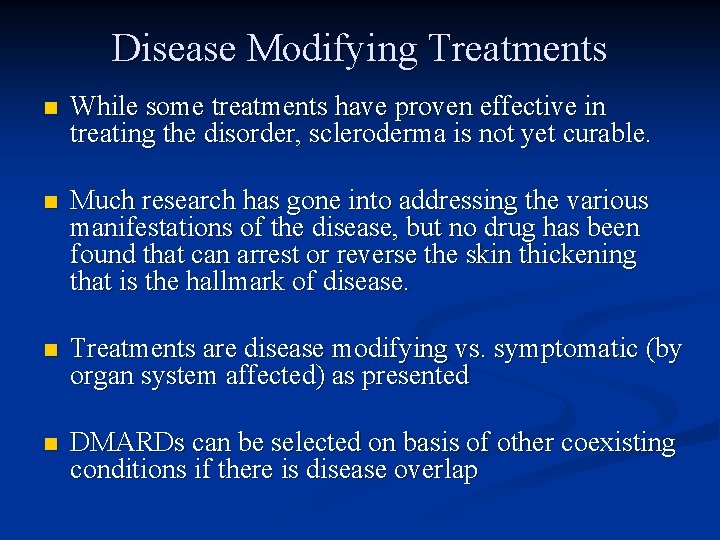 Disease Modifying Treatments

■ While some treatments have proven effective in treating the disorder, scleroderma is not yet curable.

■ Much research has gone into addressing the various manifestations of the disease, but no drug has been found that can arrest or reverse the skin thickening that is the hallmark of disease.

■ Treatments are disease modifying vs. symptomatic (by organ system affected) as presented

■ DMARDs can be selected on basis of other coexisting conditions if there is disease overlap